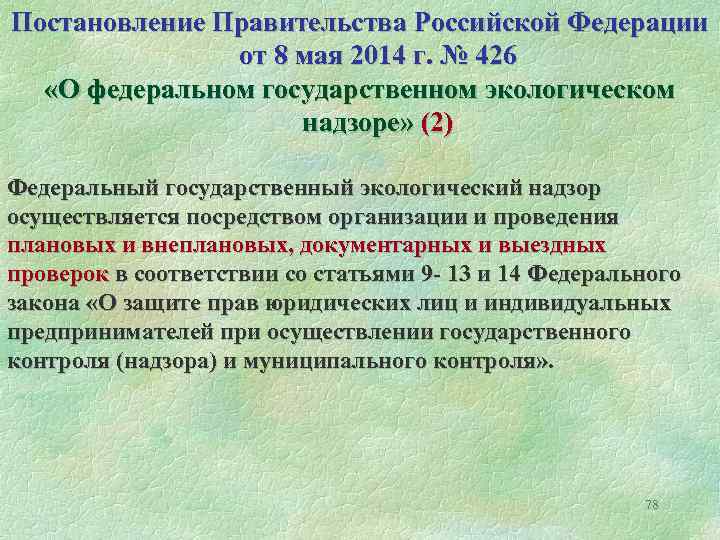 Постановление Правительства Российской Федерации от 8 мая 2014 г. № 426
«О федеральном государственном экологическом надзоре» (2)

Федеральный государственный экологический надзор осуществляется посредством организации и проведения плановых и внеплановых, документарных и выездных проверок в соответствии со статьями 9- 13 и 14 Федерального закона «О защите прав юридических лиц и индивидуальных предпринимателей при осуществлении государственного контроля (надзора) и муниципального контроля».

78